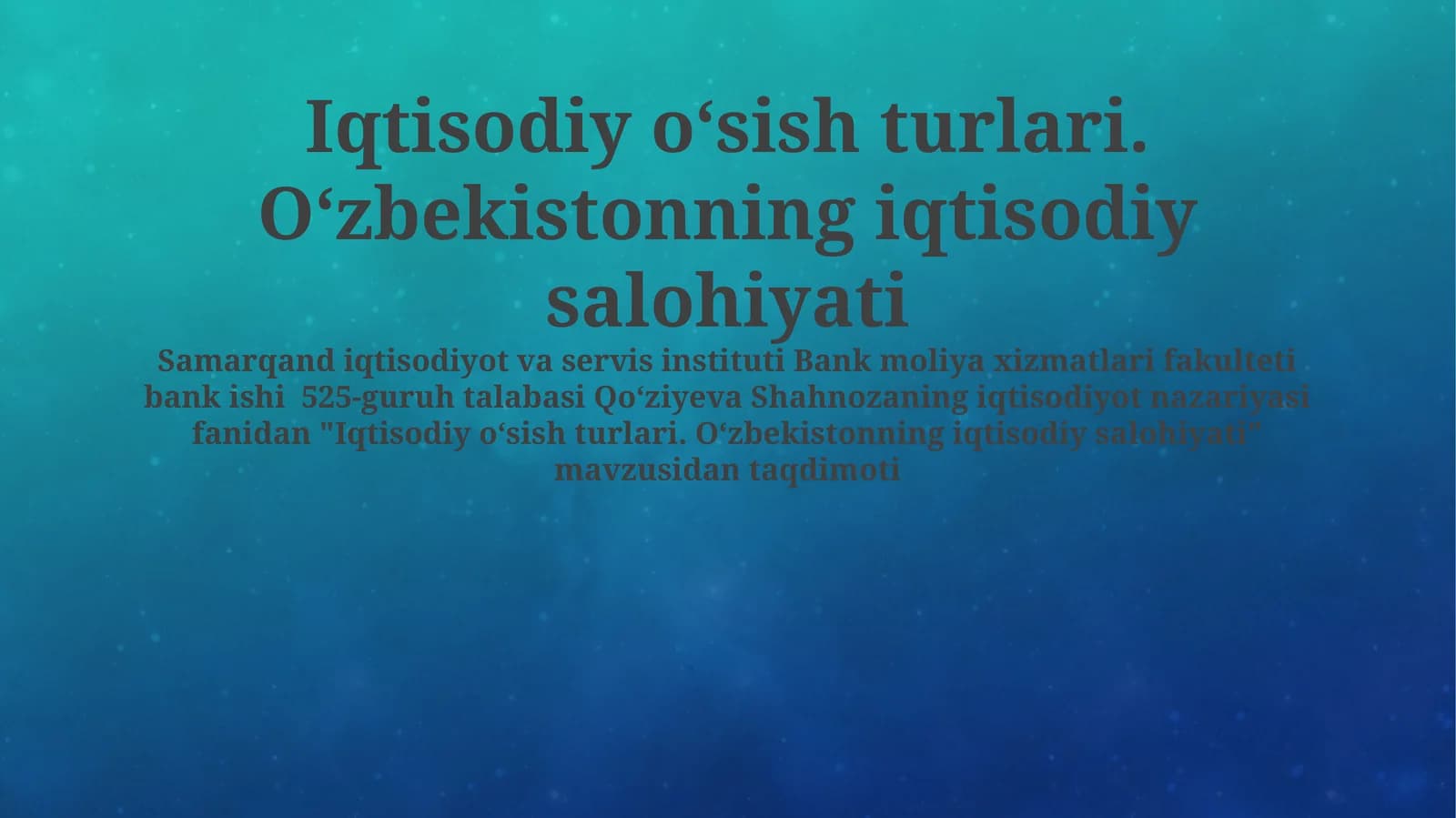 Iqtisodiy o‘sish turlari. O‘zbekistonning iqtisodiy salohiyati

Samarqand iqtisodiyot va servis instituti Bank moliya xizmatlari fakulteti bank ishi 525-guruh talabasi Qo‘ziyeva Shahnozaning iqtisodiyot nazariyasi fanidan "Iqtisodiy o‘sish turlari. O‘zbekistonning iqtisodiy salohiyati" mavzusidan taqdimoti